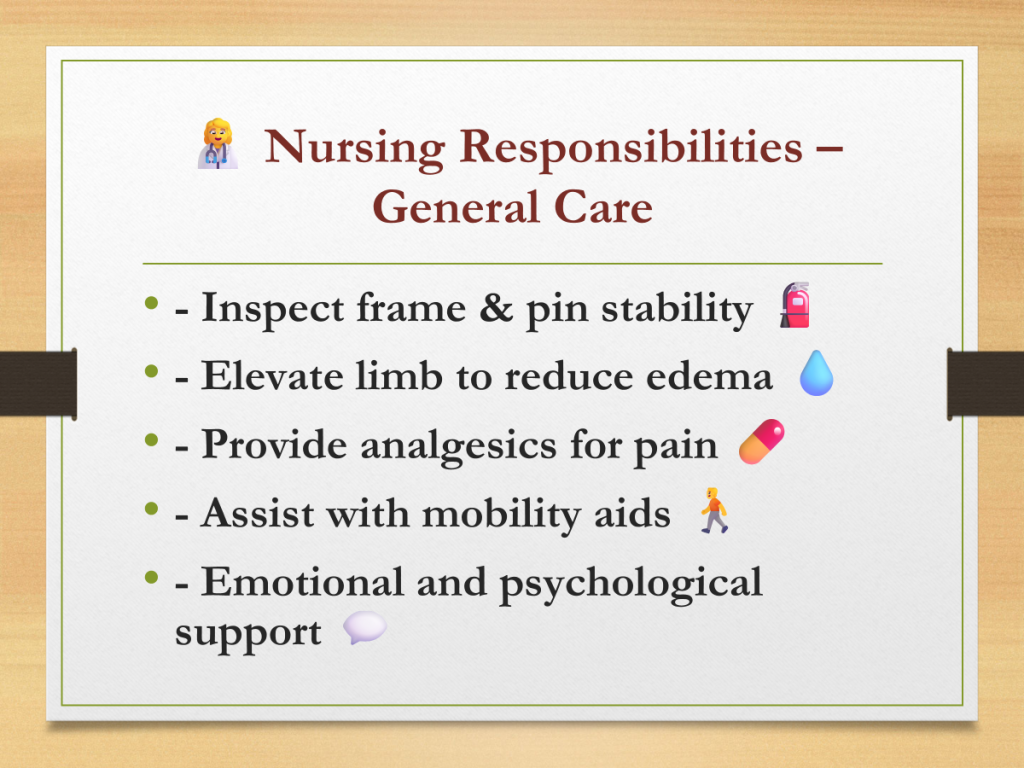 Nursing Responsibilities – General Care

- - Inspect frame & pin stability
- - Elevate limb to reduce edema
- - Provide analgesics for pain
- - Assist with mobility aids
- - Emotional and psychological support